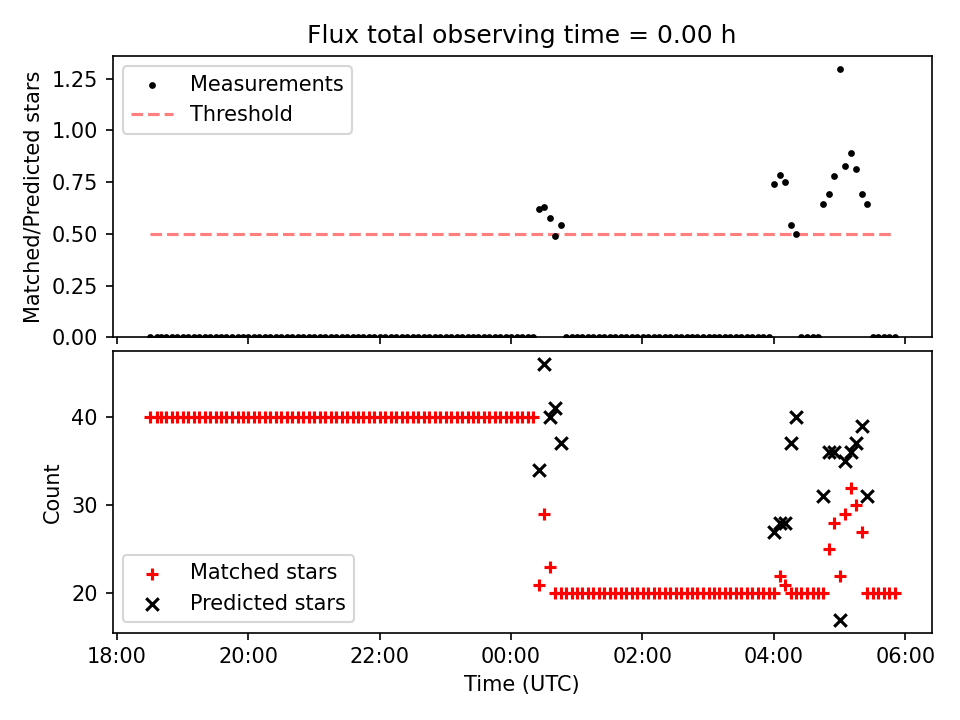 Flux total observing time = 0.00 h

Measurements
Threshold

Matched/Predicted stars

1.25
1.00
0.75
0.50
0.25
0.00

Count

40
30
20

Matched stars
Predicted stars

18:00
20:00
22:00
00:00
02:00
04:00
06:00

Time (UTC)